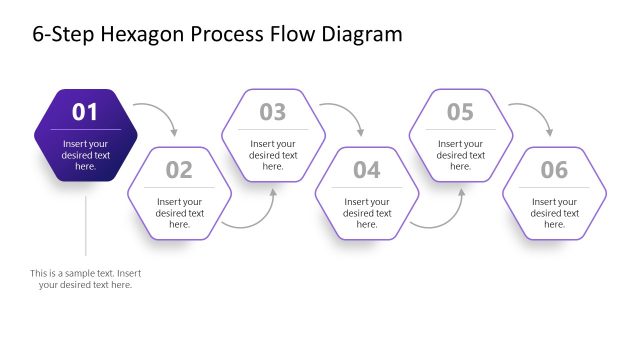 6-Step Hexagon Process Flow Diagram

01
Insert your desired text here.

02
Insert your desired text here.

03
Insert your desired text here.

04
Insert your desired text here.

05
Insert your desired text here.

06
Insert your desired text here.

This is a sample text. Insert your desired text here.